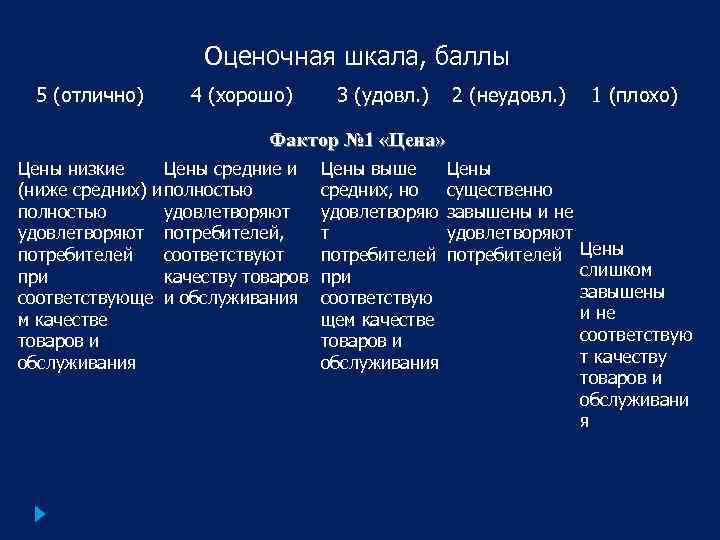 Оценочная шкала, баллы

| 5 (отлично) | 4 (хорошо) | 3 (удовл.) | 2 (неудовл.) | 1 (плохо) |
|---|---|---|---|---|
| Фактор №1 «Цена» | | | | |
| Цены низкие (ниже средних) и полностью удовлетворяют потребителей при соответствующем качестве товаров и обслуживания | Цены средние и полностью удовлетворяют потребителей, соответствуют качеству товаров и обслуживания | Цены выше средних, но удовлетворяют потребителей при соответствующем качестве товаров и обслуживания | Цены существенно завышены и не удовлетворяют потребителей | Цены слишком завышены и не соответствуют качеству товаров и обслуживания |